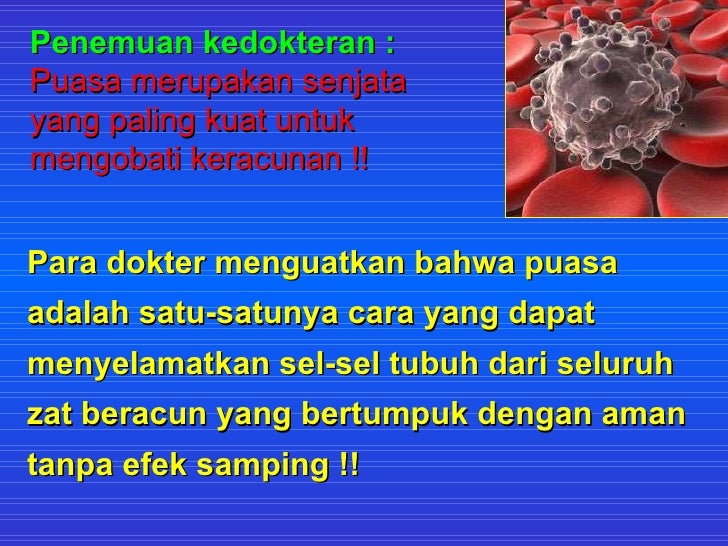 Penemuan kedokteran :
Puasa merupakan senjata yang paling kuat untuk mengobati keracunan !!

Para dokter menguatkan bahwa puasa adalah satu-satunya cara yang dapat menyelamatkan sel-sel tubuh dari seluruh zat beracun yang bertumpuk dengan aman tanpa efek samping !!